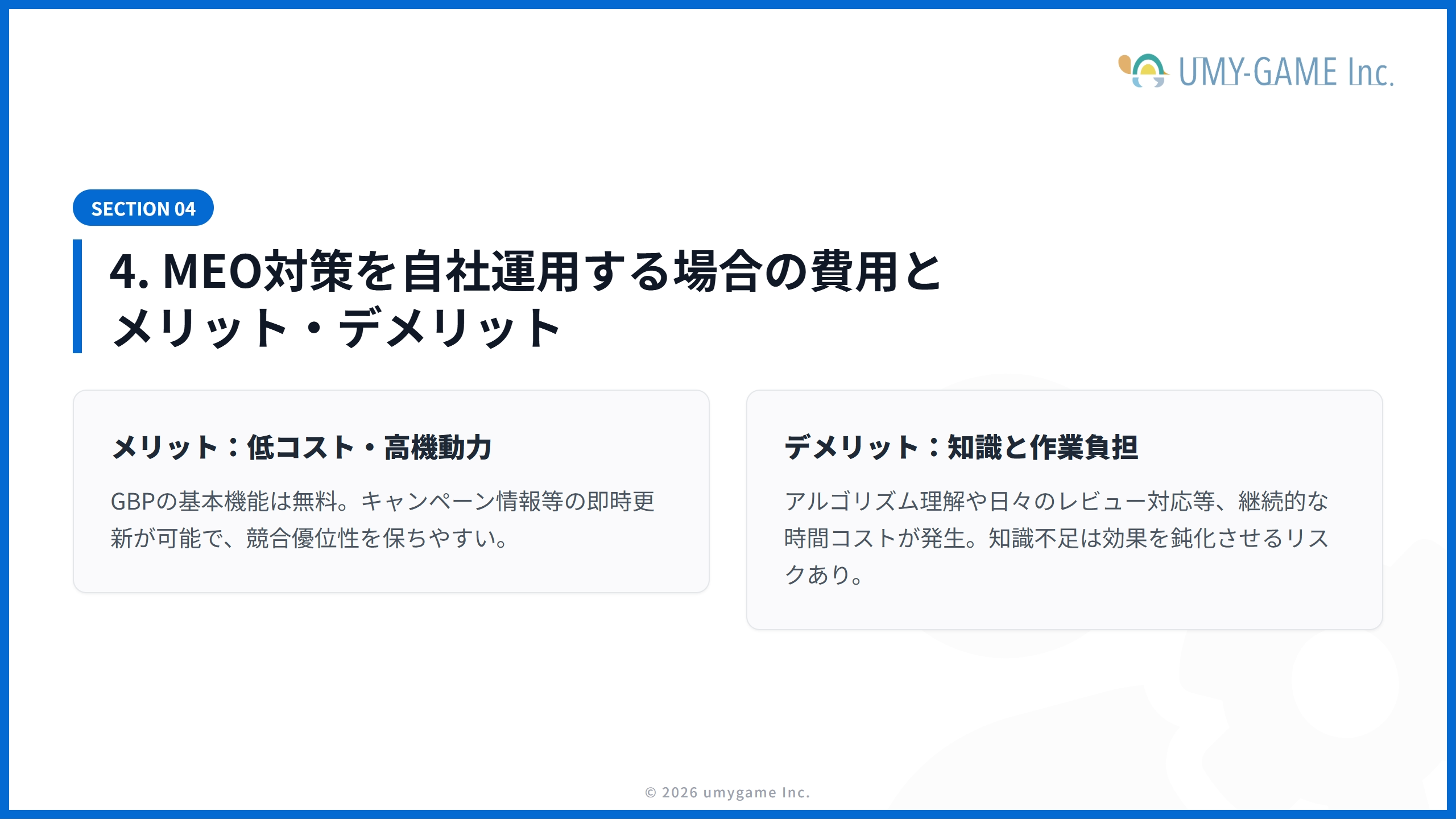 UMY-GAME Inc.

SECTION 04

4. MEO対策を自社運用する場合の費用とメリット・デメリット

メリット：低コスト・高機動力

GBPの基本機能は無料。キャンペーン情報等の即時更新が可能で、競合優位性を保ちやすい。

デメリット：知識と作業負担

アルゴリズム理解や日々のレビュー対応等、継続的な時間コストが発生。知識不足は効果を鈍化させるリスクあり。

© 2026 umygame Inc.